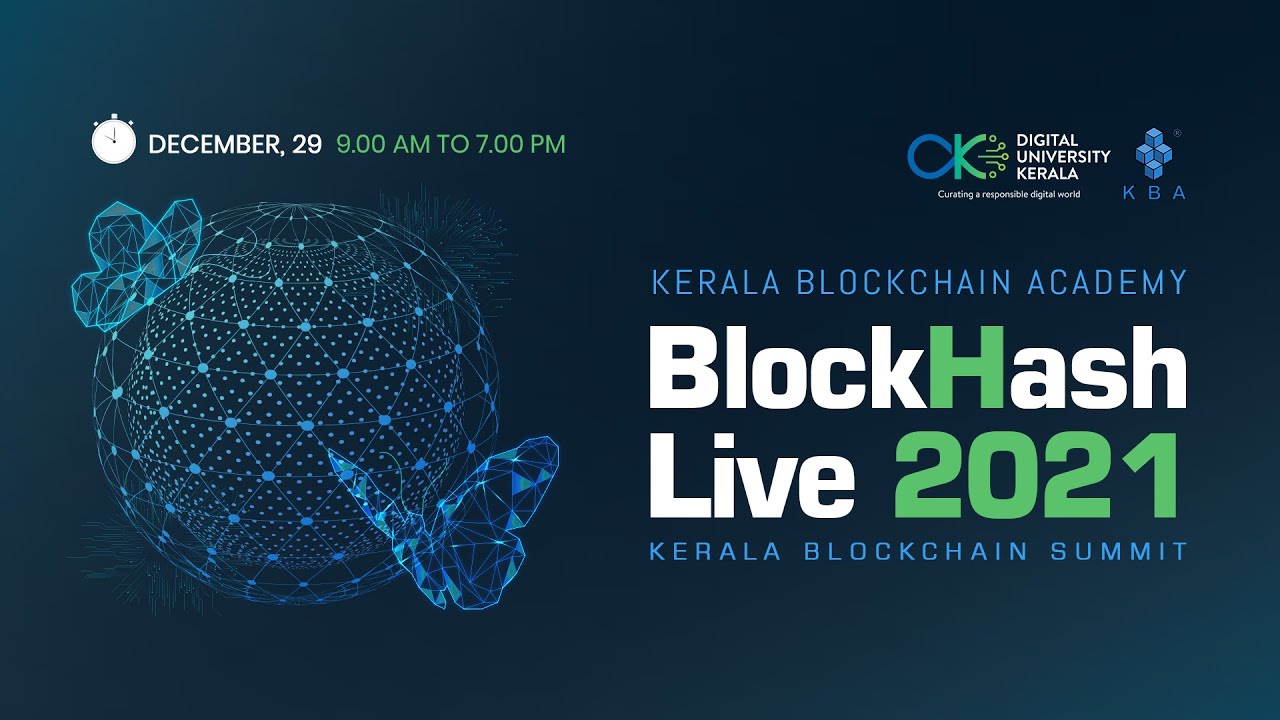 DECEMBER, 29 9.00 AM TO 7.00 PM

DIGITAL UNIVERSITY KERALA
Curating a responsible digital world

KBA

KERALA BLOCKCHAIN ACADEMY
BlockHash Live 2021
KERALA BLOCKCHAIN SUMMIT